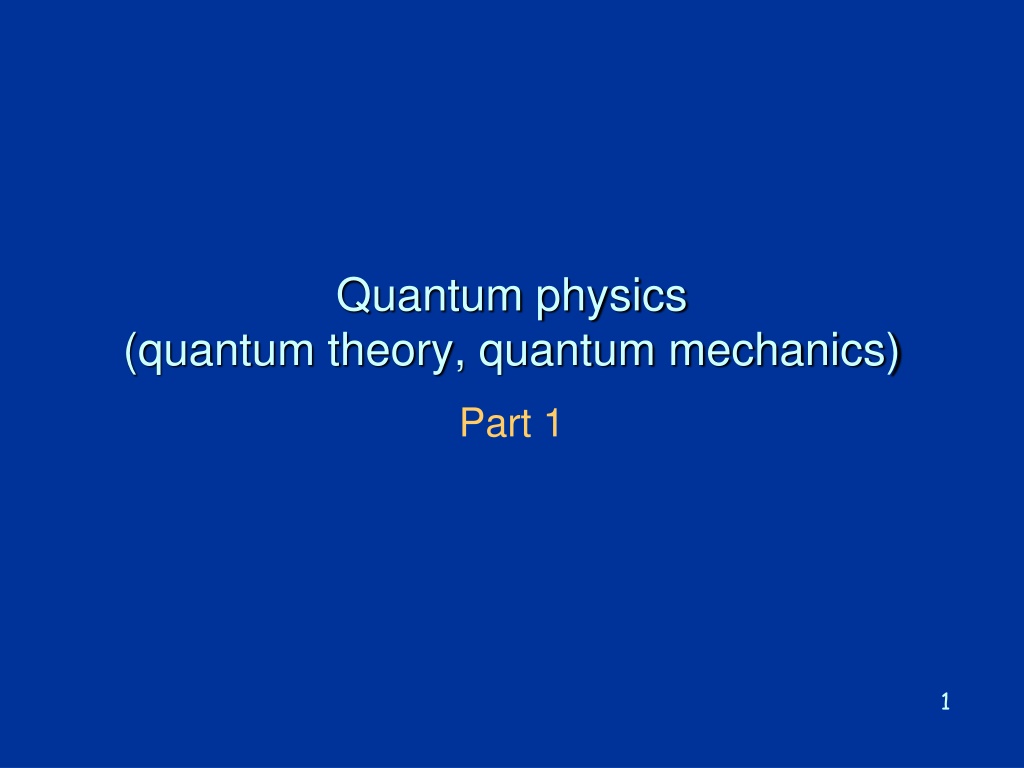 Quantum physics
(quantum theory, quantum mechanics)

Part 1

1